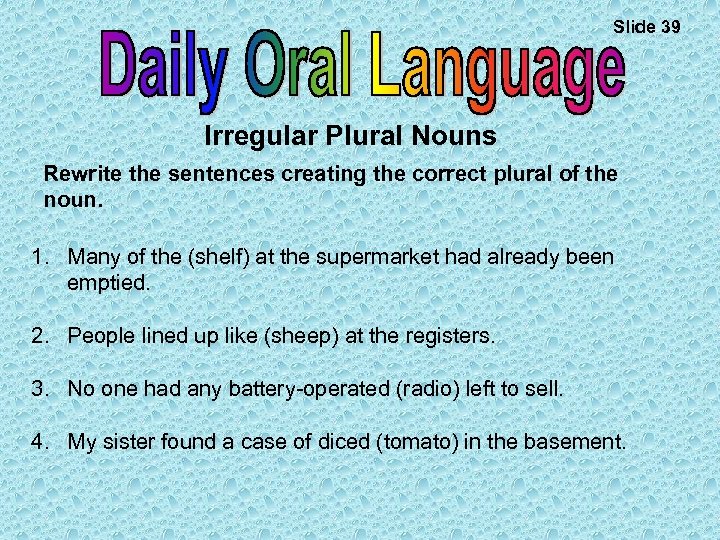 Slide 39

Daily Oral Language

Irregular Plural Nouns

Rewrite the sentences creating the correct plural of the noun.

1. Many of the (shelf) at the supermarket had already been emptied.

2. People lined up like (sheep) at the registers.

3. No one had any battery-operated (radio) left to sell.

4. My sister found a case of diced (tomato) in the basement.